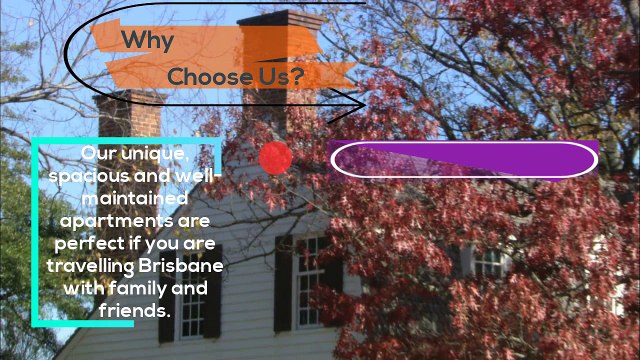 Why
Choose Us?

Our unique, spacious and well-maintained apartments are perfect if you are travelling Brisbane with family and friends.